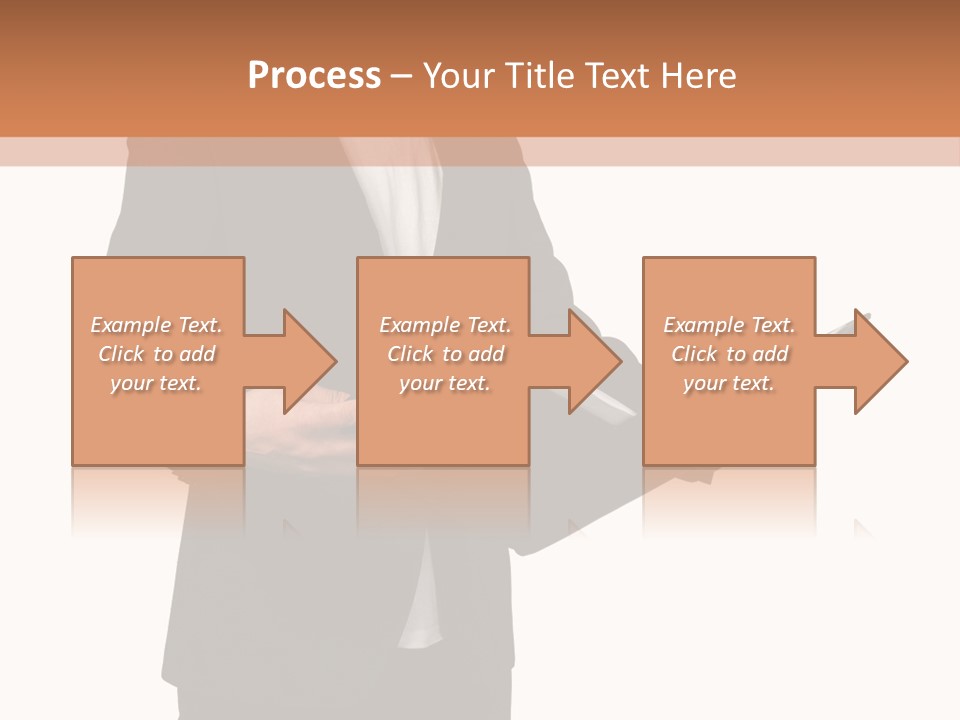 Process – Your Title Text Here

Example Text. Click to add your text.

Example Text. Click to add your text.

Example Text. Click to add your text.